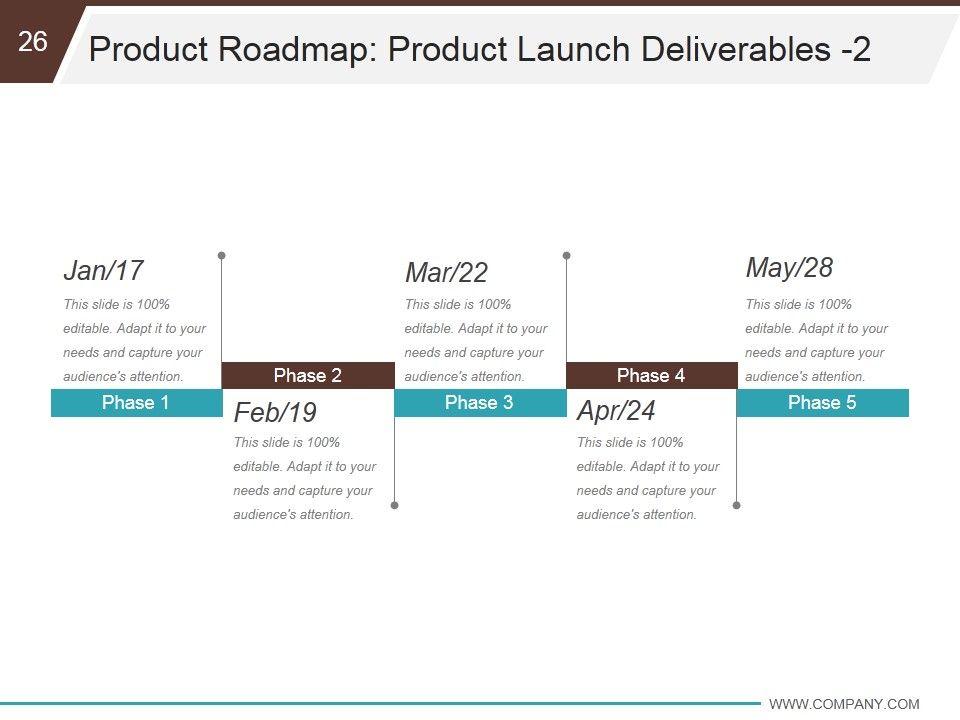 26

Product Roadmap: Product Launch Deliverables -2

Jan/17

This slide is 100% editable. Adapt it to your needs and capture your audience's attention.

Phase 1

Phase 2

Feb/19

This slide is 100% editable. Adapt it to your needs and capture your audience's attention.

Mar/22

This slide is 100% editable. Adapt it to your needs and capture your audience's attention.

Phase 3

Phase 4

Apr/24

This slide is 100% editable. Adapt it to your needs and capture your audience's attention.

May/28

This slide is 100% editable. Adapt it to your needs and capture your audience's attention.

Phase 5

WWW.COMPANY.COM